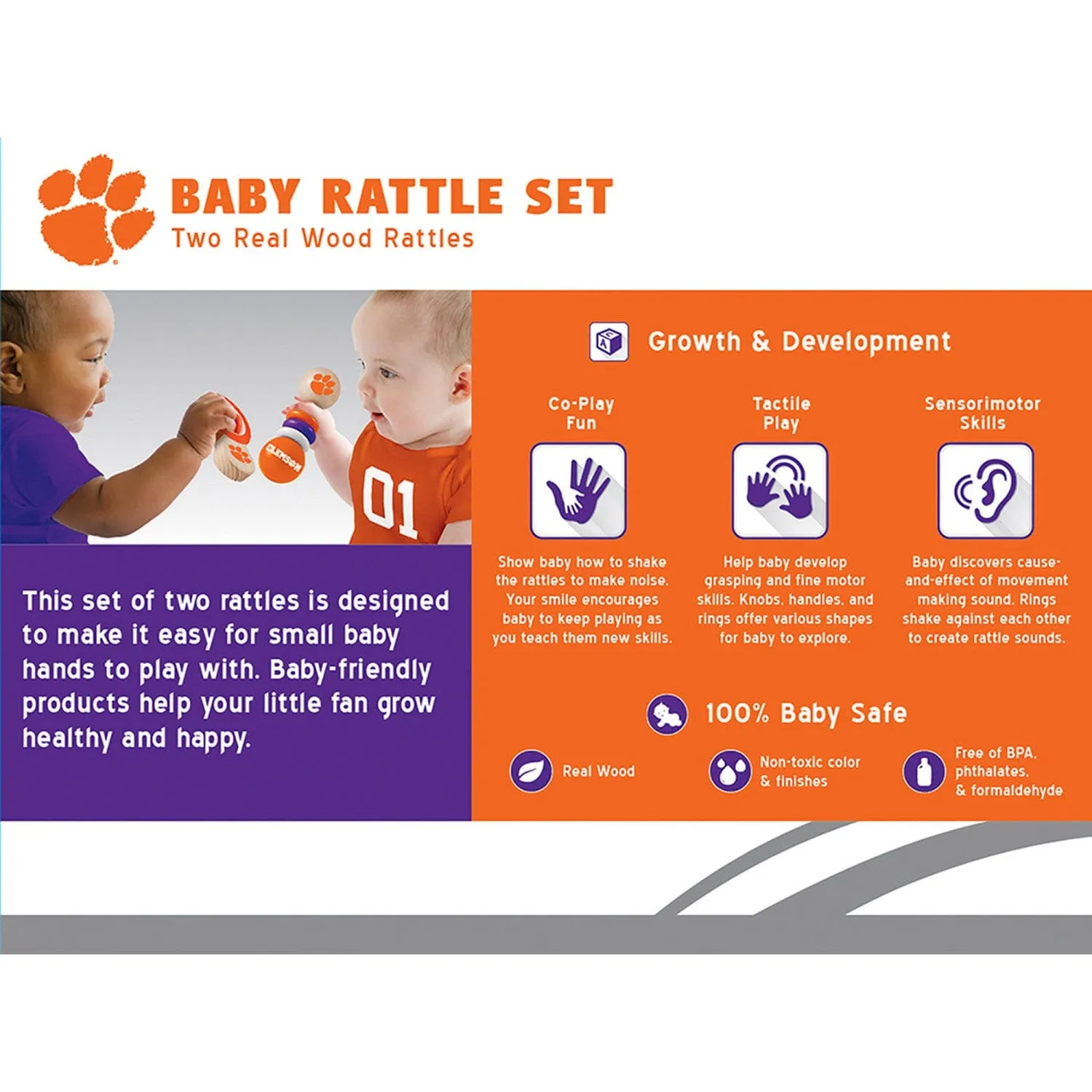 BABY RATTLE SET
Two Real Wood Rattles

CLEMSON

01

This set of two rattles is designed to make it easy for small baby hands to play with. Baby-friendly products help your little fan grow healthy and happy.

Growth & Development

Co-Play Fun

Show baby how to shake the rattles to make noise. Your smile encourages baby to keep playing as you teach them new skills.

Tactile Play

Help baby develop grasping and fine motor skills. Knobs, handles, and rings offer various shapes for baby to explore.

Sensorimotor Skills

Baby discovers cause-and-effect of movement making sound. Rings shake against each other to create rattle sounds.

100% Baby Safe

Real Wood

Non-toxic color & finishes

Free of BPA, phthalates, & formaldehyde